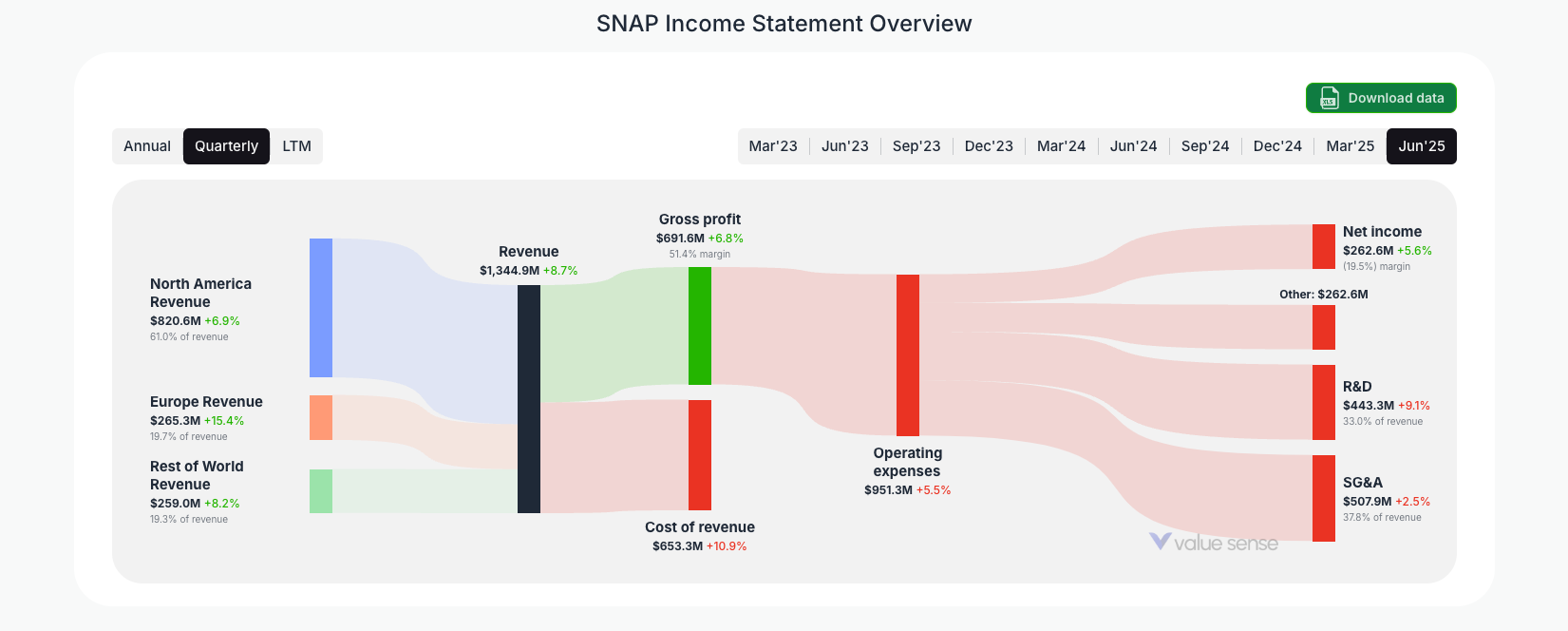 SNAP Income Statement Overview

Download data

Annual Quarterly LTM

Mar'23 Jun'23 Sep'23 Dec'23 Mar'24 Jun'24 Sep'24 Dec'24 Mar'25 Jun'25

North America Revenue
$820.6M +6.9%
61.0% of revenue

Europe Revenue
$265.3M +15.4%
19.7% of revenue

Rest of World Revenue
$259.0M +8.2%
19.3% of revenue

Revenue
$1,344.9M +8.7%

Gross profit
$691.6M +6.8%
51.4% margin

Cost of revenue
$653.3M +10.9%

Operating expenses
$951.3M +5.5%

Net income
$262.6M +5.6%
(19.5%) margin

Other: $262.6M

R&D
$443.3M +9.1%
33.0% of revenue

SG&A
$507.9M +2.5%
37.8% of revenue

value sense